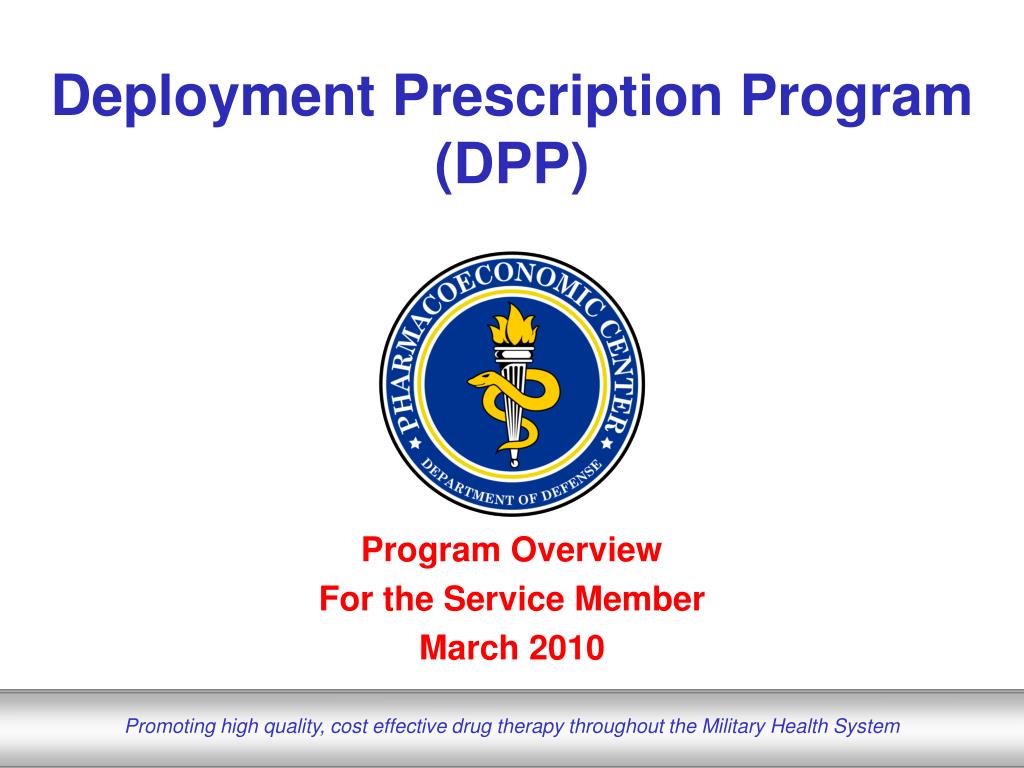 Deployment Prescription Program (DPP)

PHARMACOECONOMIC CENTER
DEPARTMENT OF DEFENSE

Program Overview
For the Service Member
March 2010

Promoting high quality, cost effective drug therapy throughout the Military Health System